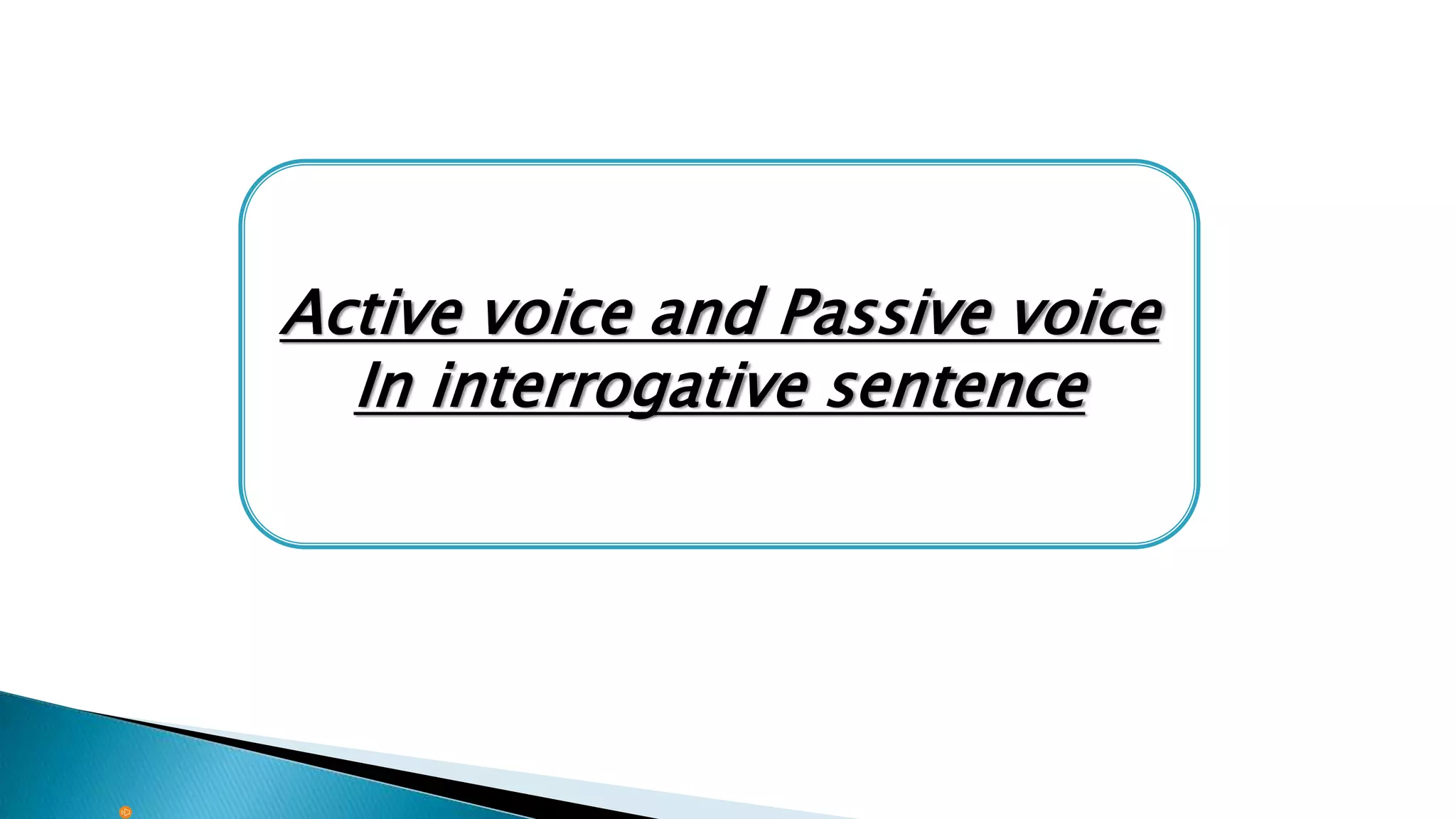 Active voice and Passive voice
In interrogative sentence